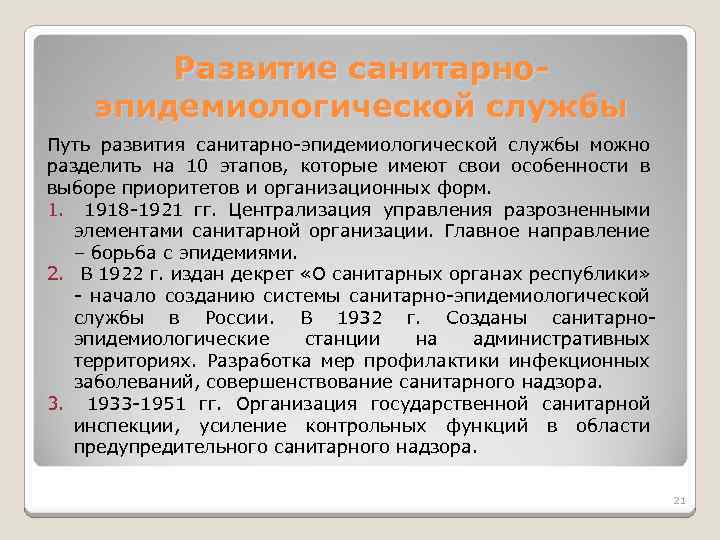 Развитие санитарно-эпидемиологической службы

Путь развития санитарно-эпидемиологической службы можно разделить на 10 этапов, которые имеют свои особенности в выборе приоритетов и организационных форм.

1. 1918-1921 гг. Централизация управления разрозненными элементами санитарной организации. Главное направление – борьба с эпидемиями.
2. В 1922 г. издан декрет «О санитарных органах республики» - начало созданию системы санитарно-эпидемиологической службы в России. В 1932 г. Созданы санитарно-эпидемиологические станции на административных территориях. Разработка мер профилактики инфекционных заболеваний, совершенствование санитарного надзора.
3. 1933-1951 гг. Организация государственной санитарной инспекции, усиление контрольных функций в области предупредительного санитарного надзора.

21